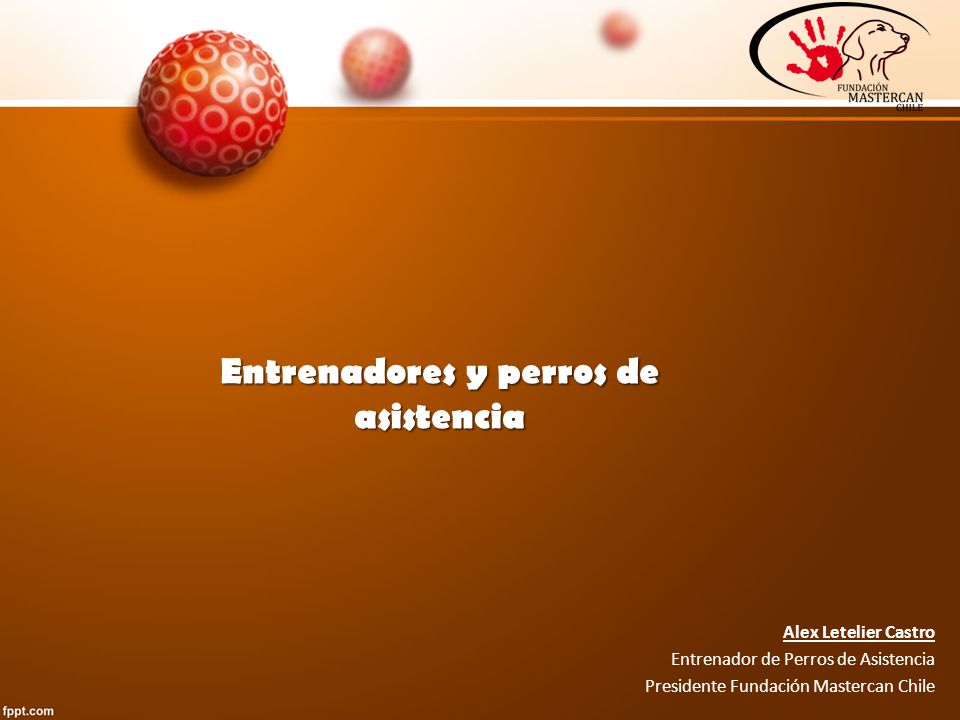 FUNDACIÓN
MASTERCAN
CHILE

Entrenadores y perros de asistencia

Alex Letelier Castro
Entrenador de Perros de Asistencia
Presidente Fundación Mastercan Chile

fppt.com